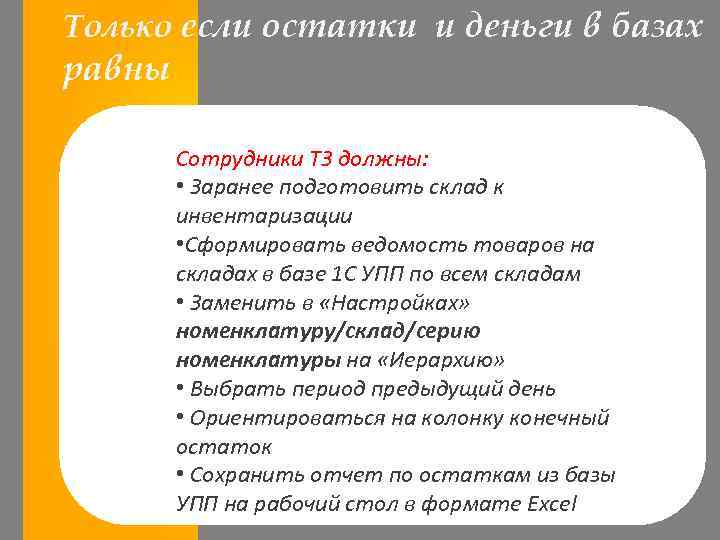 Только если остатки и деньги в базах равны

Сотрудники ТЗ должны:
• Заранее подготовить склад к инвентаризации
•Сформировать ведомость товаров на складах в базе 1С УПП по всем складам
• Заменить в «Настройках» номенклатуру/склад/серию номенклатуры на «Иерархию»
• Выбрать период предыдущий день
• Ориентироваться на колонку конечный остаток
• Сохранить отчет по остаткам из базы УПП на рабочий стол в формате Excel